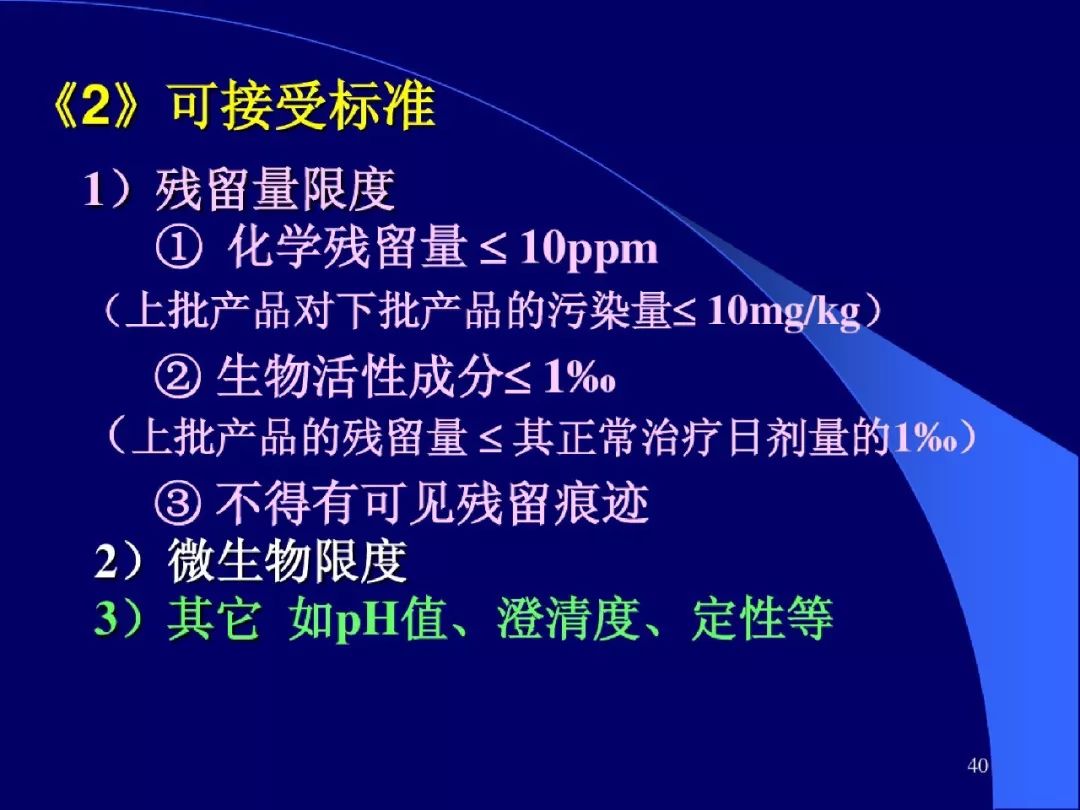 《2》可接受标准

1）残留量限度

① 化学残留量 ≤ 10ppm

（上批产品对下批产品的污染量≤ 10mg/kg）

② 生物活性成分≤ 1‰

（上批产品的残留量 ≤ 其正常治疗日剂量的1‰）

③ 不得有可见残留痕迹

2）微生物限度

3）其它 如pH值、澄清度、定性等

40